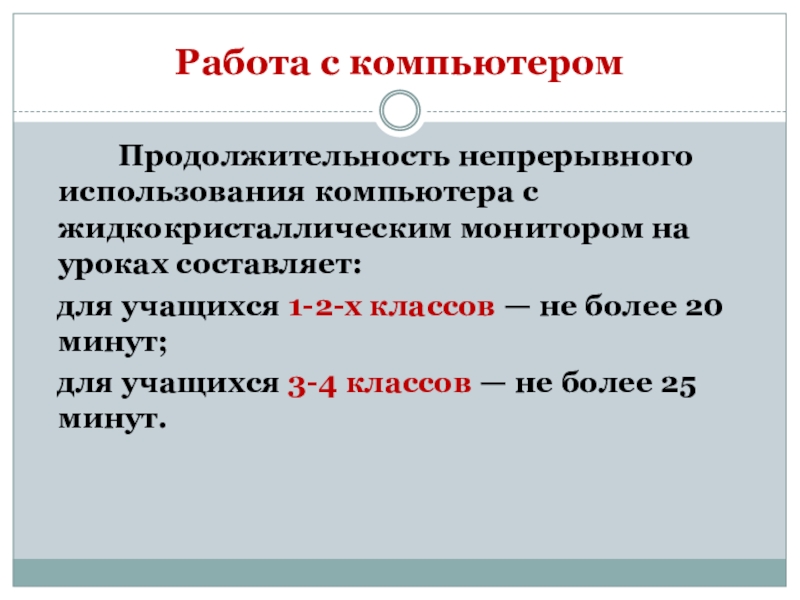 Работа с компьютером

Продолжительность непрерывного использования компьютера с жидкокристаллическим монитором на уроках составляет:

для учащихся 1-2-х классов — не более 20 минут;

для учащихся 3-4 классов — не более 25 минут.